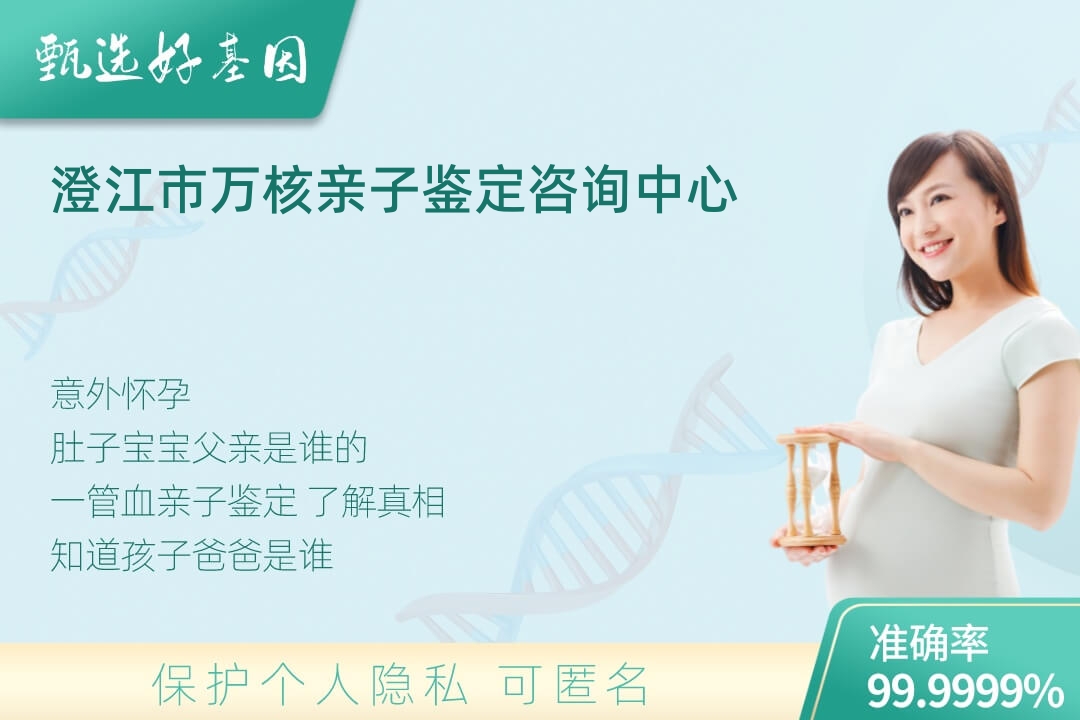 甄选好基因

澄江市万核亲子鉴定咨询中心

意外怀孕
肚子宝宝父亲是谁的
一管血亲子鉴定 了解真相
知道孩子爸爸是谁

保护个人隐私 可匿名

准确率
99.9999%